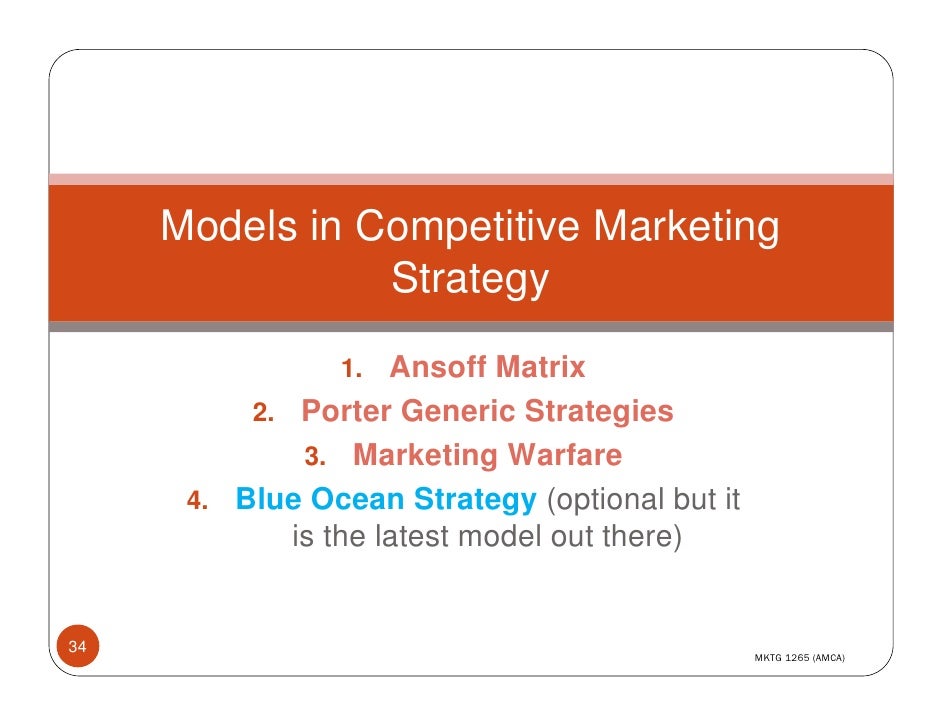 Models in Competitive Marketing Strategy

1. Ansoff Matrix
2. Porter Generic Strategies
3. Marketing Warfare
4. Blue Ocean Strategy (optional but it is the latest model out there)

34

MKTG 1265 (AMCA)